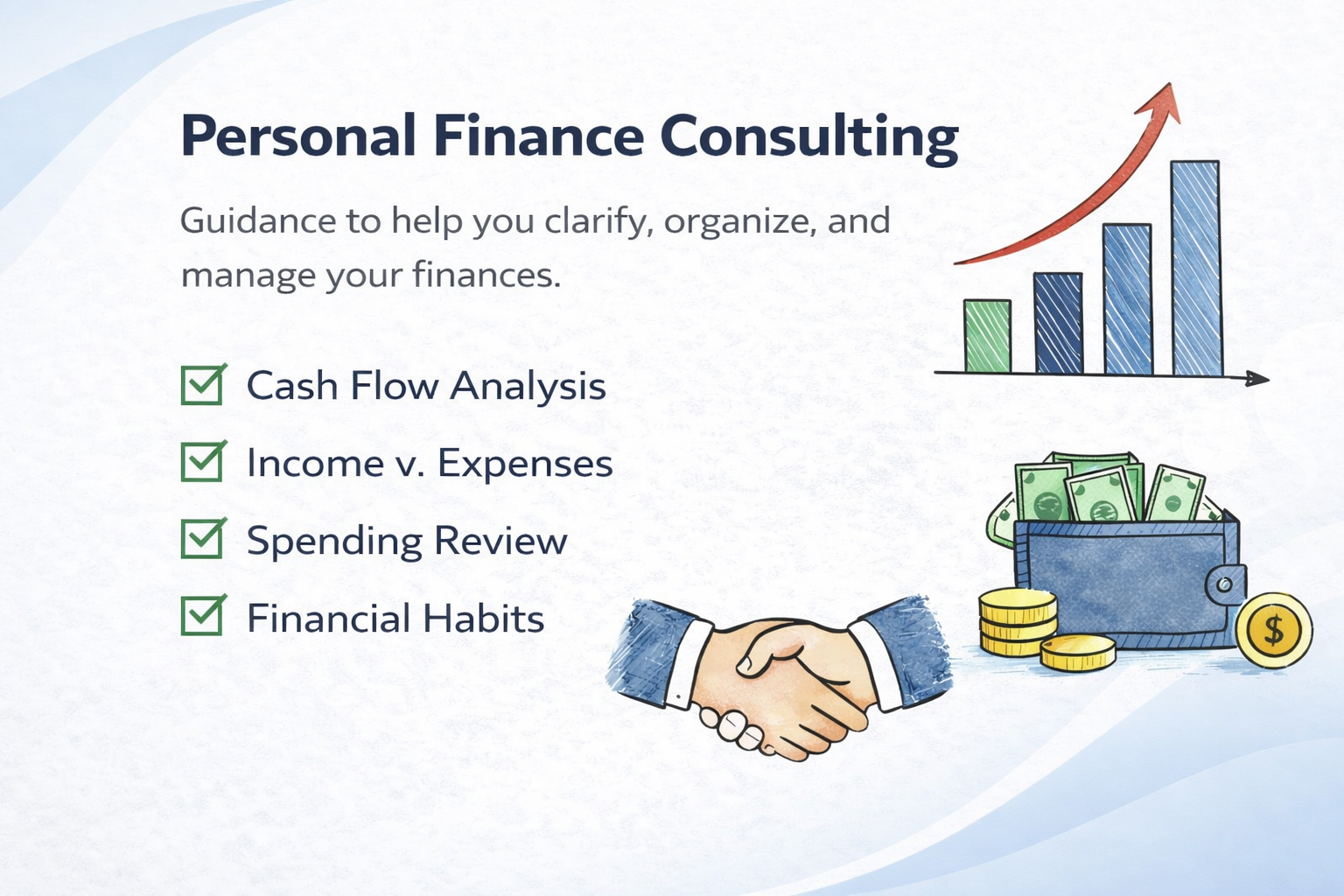 Personal Finance Consulting

Guidance to help you clarify, organize, and manage your finances.

Cash Flow Analysis

Income v. Expenses

Spending Review

Financial Habits

$